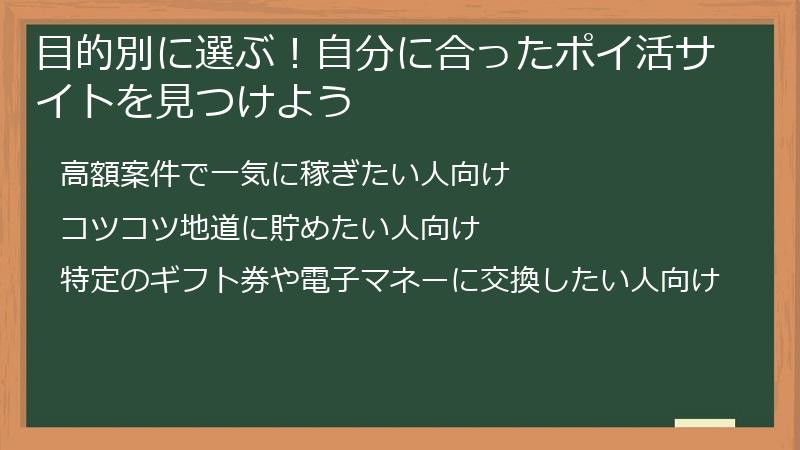 目的別に選ぶ！自分に合ったポイ活サイトを見つけよう

高額案件で一気に稼ぎたい人向け

コツコツ地道に貯めたい人向け

特定のギフト券や電子マネーに交換したい人向け